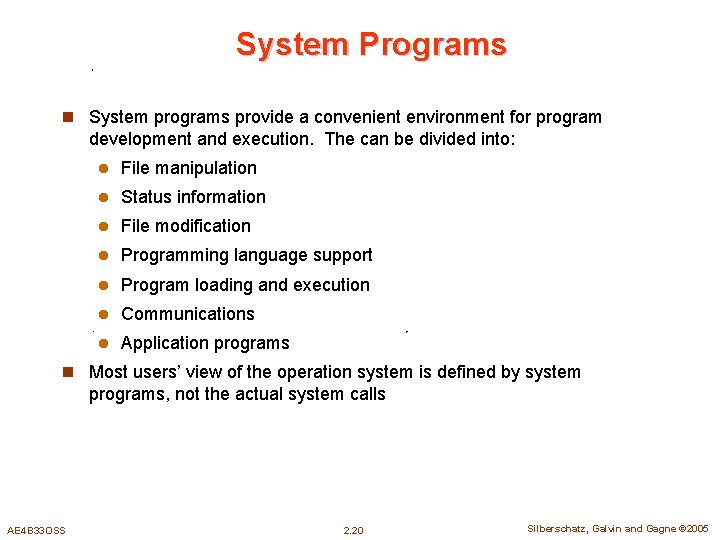 System Programs

System programs provide a convenient environment for program development and execution. The can be divided into:

File manipulation

Status information

File modification

Programming language support

Program loading and execution

Communications

Application programs

Most users' view of the operation system is defined by system programs, not the actual system calls

AE4B33OSS

2.20

Silberschatz, Galvin and Gagne ©2005